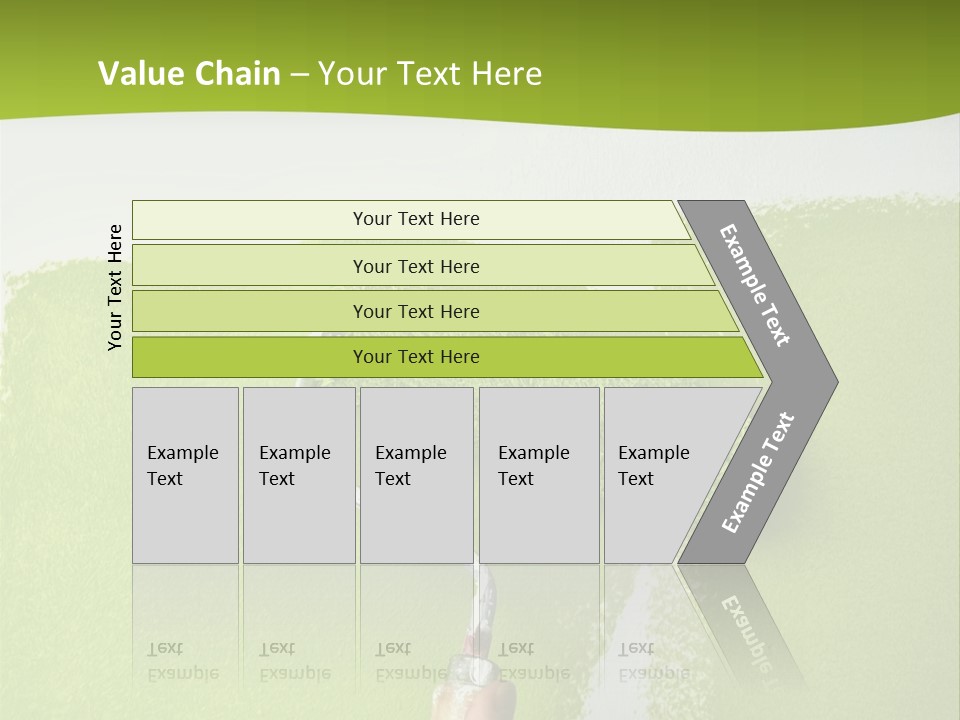 Value Chain – Your Text Here

Your Text Here

Your Text Here

Your Text Here

Your Text Here

Your Text Here

Example Text

Example Text

Example Text

Example Text

Example Text

Example Text

Example Text